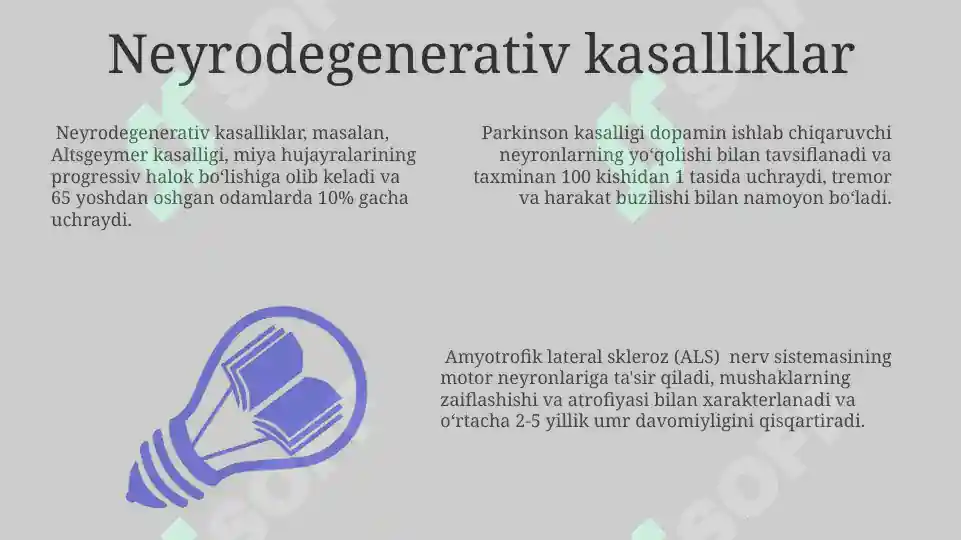 Neyrodegenerativ kasalliklar

Neyrodegenerativ kasalliklar, masalan, Altsgeymer kasalligi, miya hujayralarining progressiv halok boʻlishiga olib keladi va 65 yoshdan oshgan odamlarda 10% gacha uchraydi.

Parkinson kasalligi dopamin ishlab chiqaruvchi neyronlarning yoʻqolishi bilan tavsiflanadi va taxminan 100 kishidan 1 tasida uchraydi, tremor va harakat buzilishi bilan namoyon boʻladi.

Amyotrofik lateral skleroz (ALS) nerv sistemasining motor neyronlariga ta'sir qiladi, mushaklarning zaiflashishi va atrofiyasi bilan xarakterlanadi va oʻrtacha 2-5 yillik umr davomiyligini qisqartiradi.